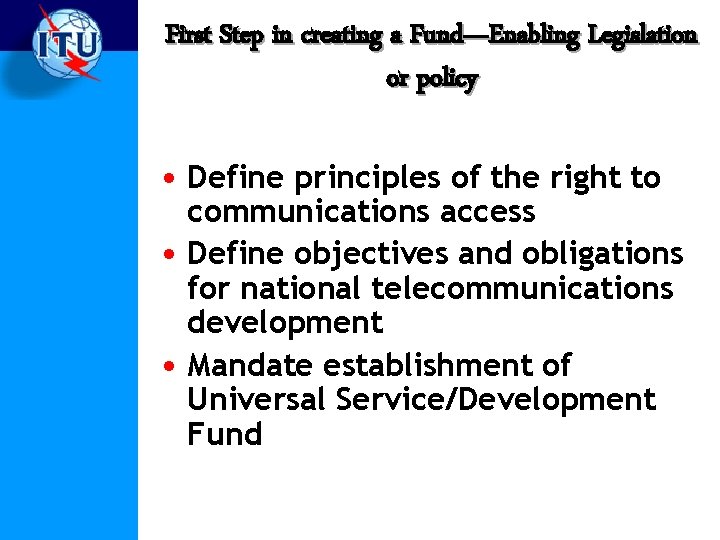 ITU

First Step in creating a Fund—Enabling Legislation or policy

• Define principles of the right to communications access
• Define objectives and obligations for national telecommunications development
• Mandate establishment of Universal Service/Development Fund